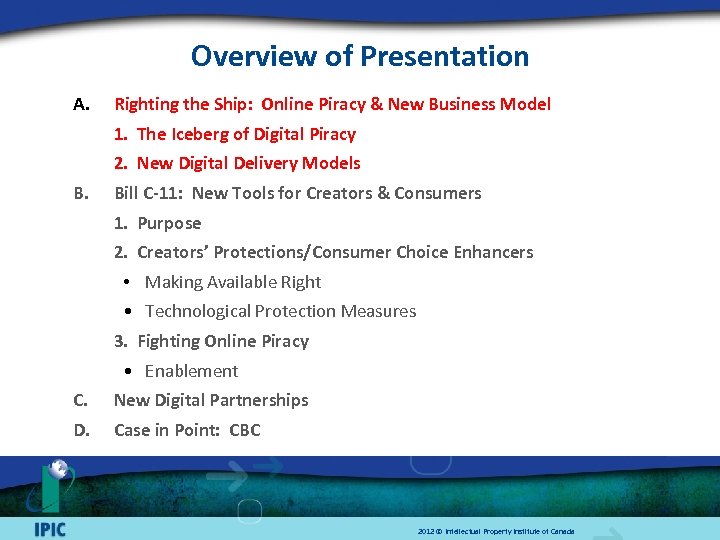 Overview of Presentation

A. Righting the Ship: Online Piracy & New Business Model

1. The Iceberg of Digital Piracy

2. New Digital Delivery Models

B. Bill C-11: New Tools for Creators & Consumers

1. Purpose

2. Creators' Protections/Consumer Choice Enhancers

• Making Available Right

• Technological Protection Measures

3. Fighting Online Piracy

• Enablement

C. New Digital Partnerships

D. Case in Point: CBC

IPIC

2012 © Intellectual Property Institute of Canada